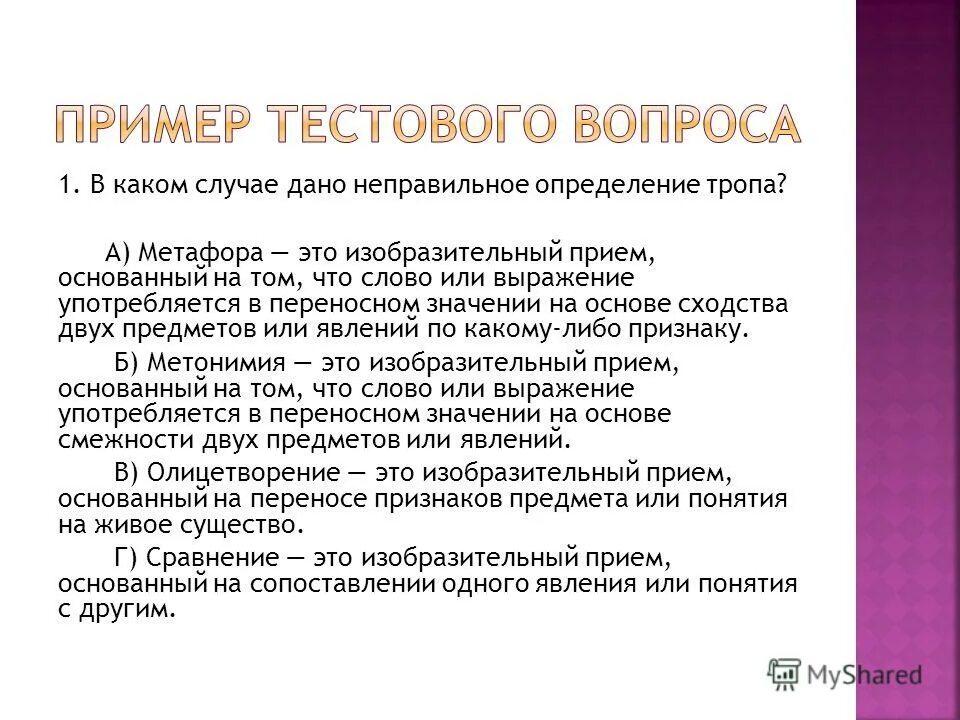 ПРИМЕР ТЕСТОВОГО ВОПРОСА

1. В каком случае дано неправильное определение тропа?

А) Метафора — это изобразительный прием, основанный на том, что слово или выражение употребляется в переносном значении на основе сходства двух предметов или явлений по какому-либо признаку.

Б) Метонимия — это изобразительный прием, основанный на том, что слово или выражение употребляется в переносном значении на основе смежности двух предметов или явлений.

В) Олицетворение — это изобразительный прием, основанный на переносе признаков предмета или понятия на живое существо.

Г) Сравнение — это изобразительный прием, основанный на сопоставлении одного явления или понятия с другим.

MyShared